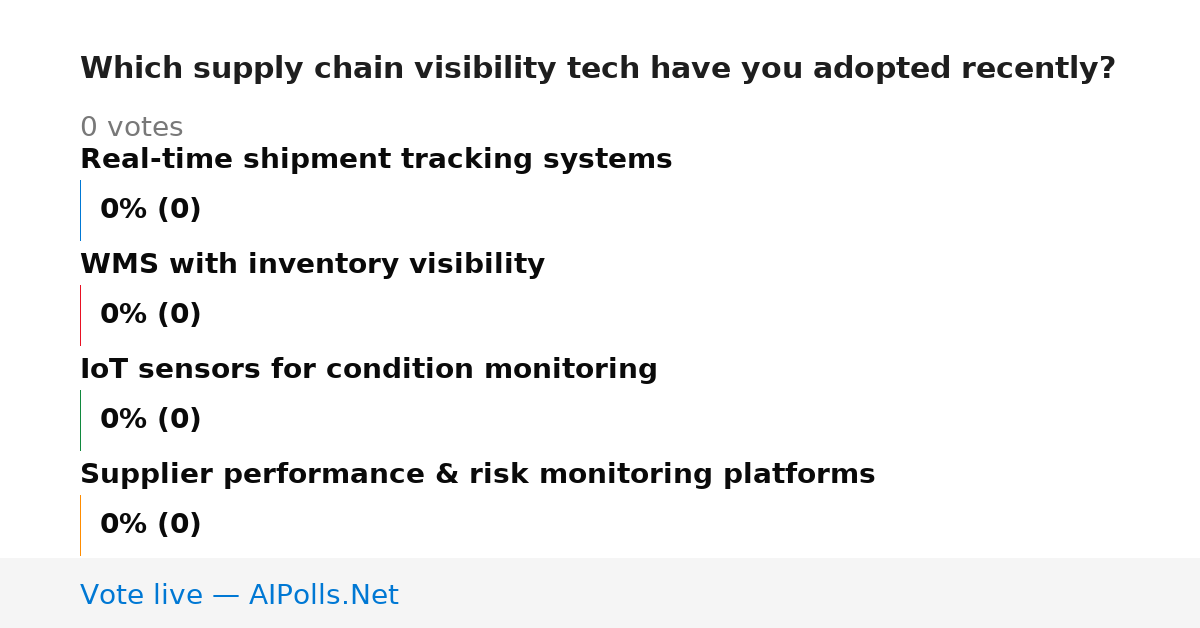 Which supply chain visibility tech have you adopted recently?

0 votes

Real-time shipment tracking systems

0% (0)

WMS with inventory visibility

0% (0)

IoT sensors for condition monitoring

0% (0)

Supplier performance & risk monitoring platforms

0% (0)

Vote live — AIPolls.Net